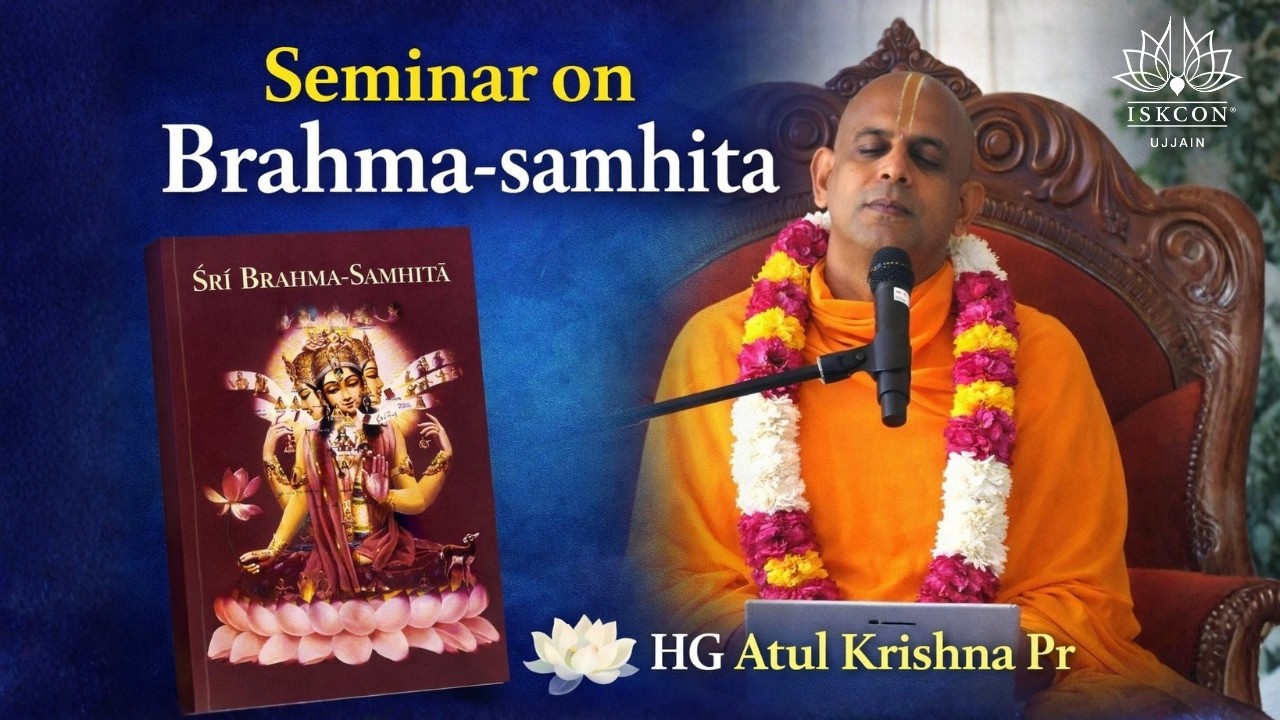 Seminar on
Brahma-samhita

ISKCON®
UJJAIN

ŚRĪ BRAHMA-SAMHITĀ

HG Atul Krishna Pr